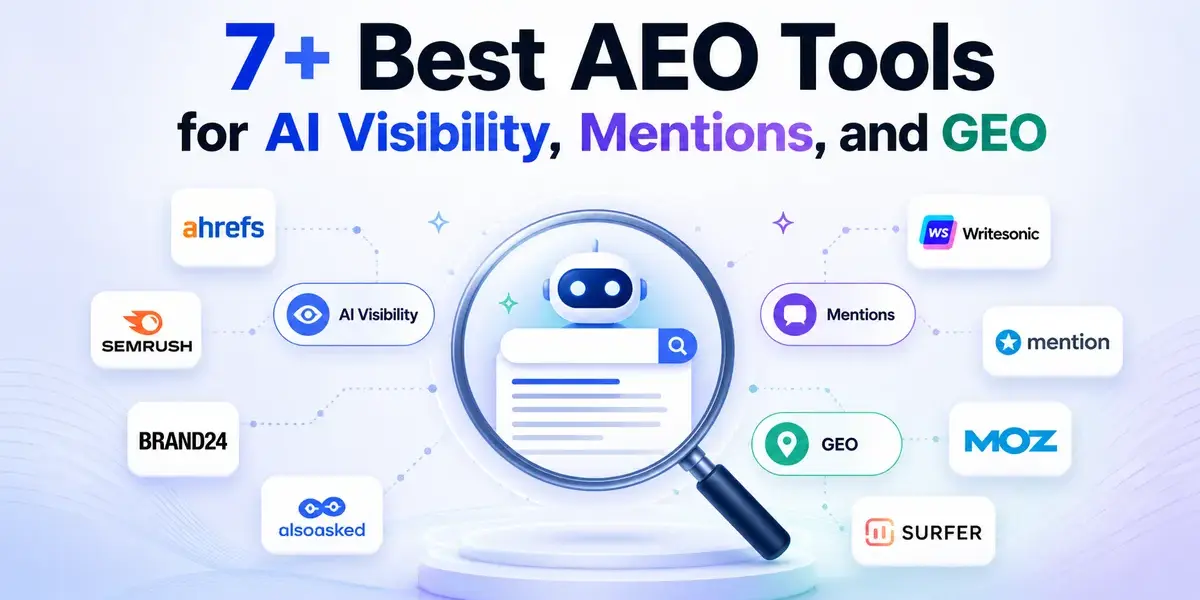 7+ Best AEO Tools
for AI Visibility, Mentions, and GEO

ahrefs

SEMRUSH

AI Visibility

BRAND24

alsoasked

WS Writesonic

Mentions

mention

GEO

MOZ

SURFER